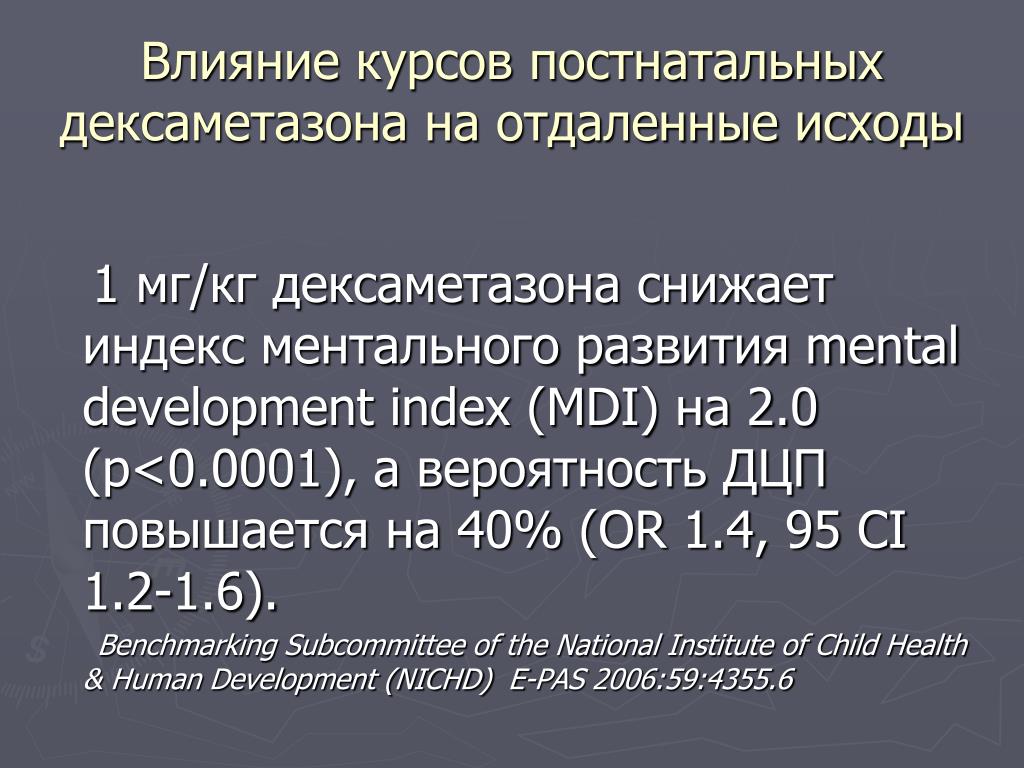 Влияние курсов постнатальных дексаметазона на отдаленные исходы

1 мг/кг дексаметазона снижает индекс ментального развития mental development index (MDI) на 2.0 (p<0.0001), а вероятность ДЦП повышается на 40% (OR 1.4, 95 CI 1.2-1.6).

Benchmarking Subcommittee of the National Institute of Child Health & Human Development (NICHD) E-PAS 2006:59:4355.6